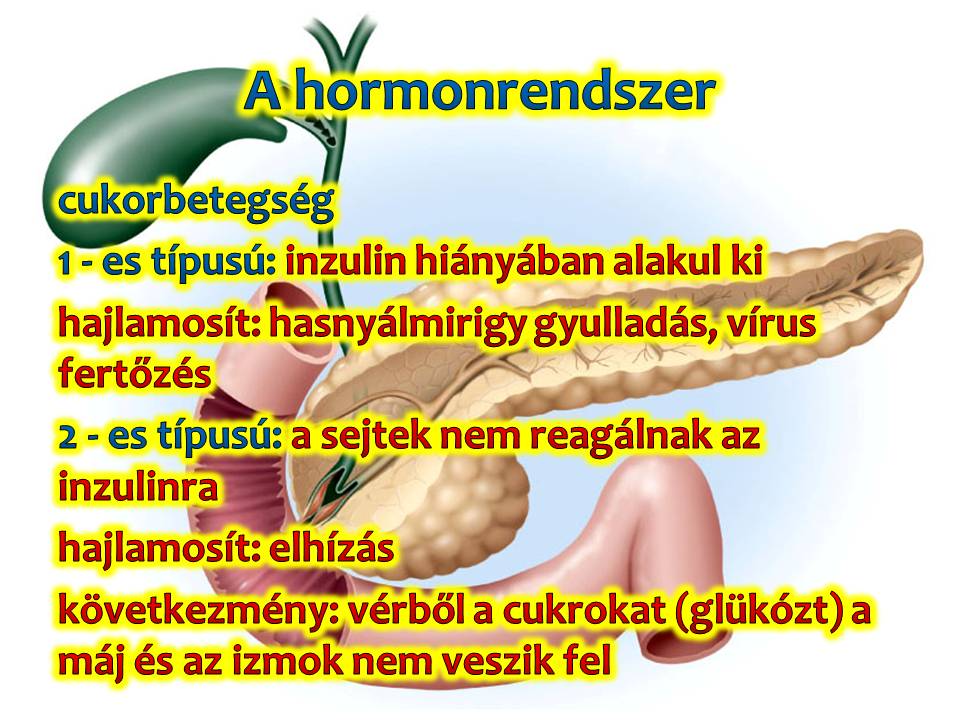 A hormonrendszer

cukorbetegség

1 - es típusú: inzulin hiányában alakul ki

hajlamosít: hasnyálmirigy gyulladás, vírus fertőzés

2 - es típusú: a sejtek nem reagálnak az inzulinra

hajlamosít: elhízás

következmény: vérből a cukrokat (glükózt) a máj és az izmok nem veszik fel